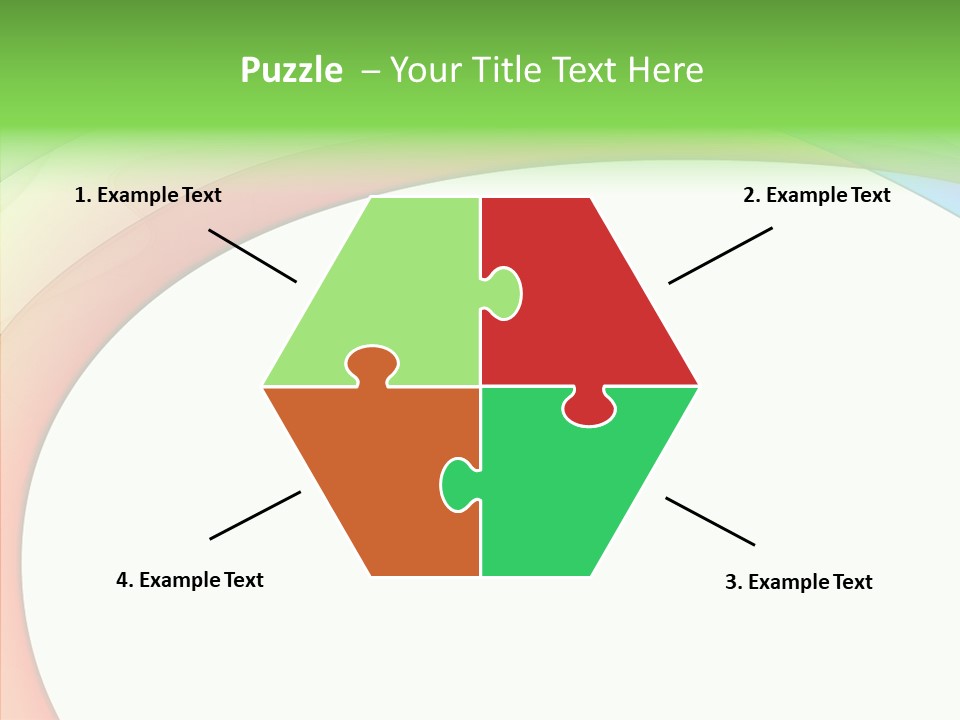 Puzzle – Your Title Text Here

1. Example Text

2. Example Text

4. Example Text

3. Example Text